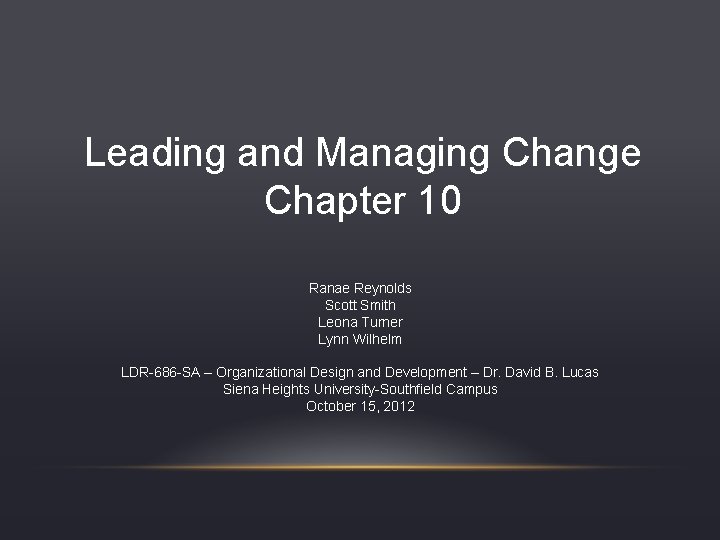 Leading and Managing Change
Chapter 10

Ranae Reynolds
Scott Smith
Leona Turner
Lynn Wilhelm

LDR-686-SA – Organizational Design and Development – Dr. David B. Lucas
Siena Heights University-Southfield Campus
October 15, 2012